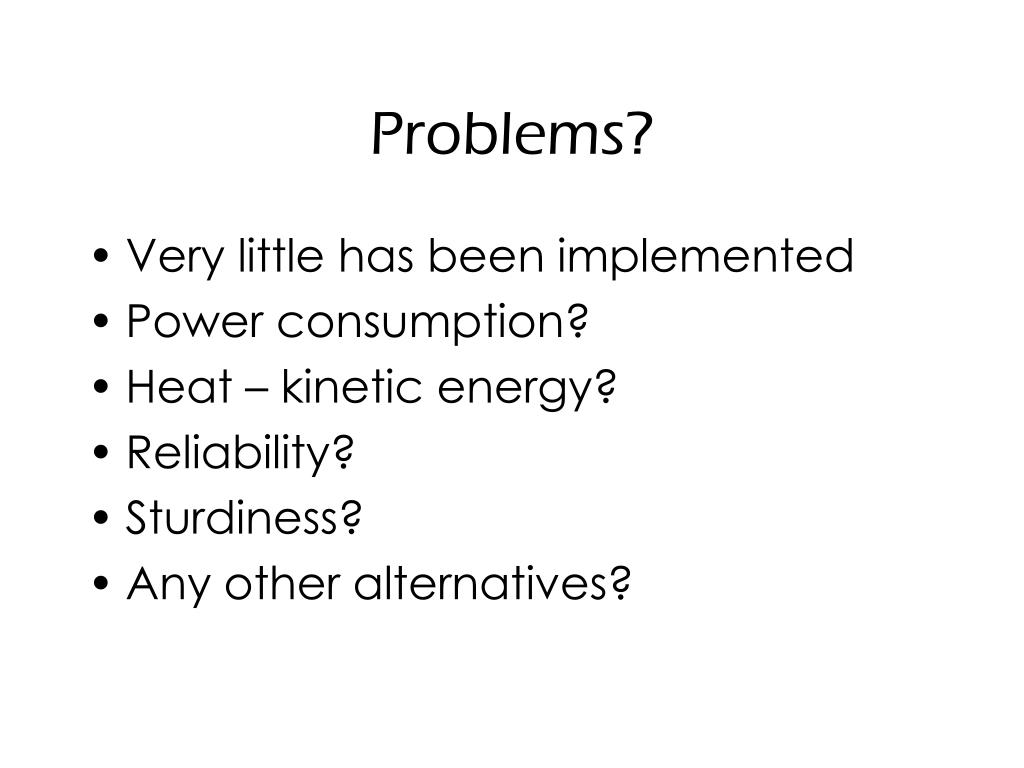 Problems?

• Very little has been implemented
• Power consumption?
• Heat – kinetic energy?
• Reliability?
• Sturdiness?
• Any other alternatives?